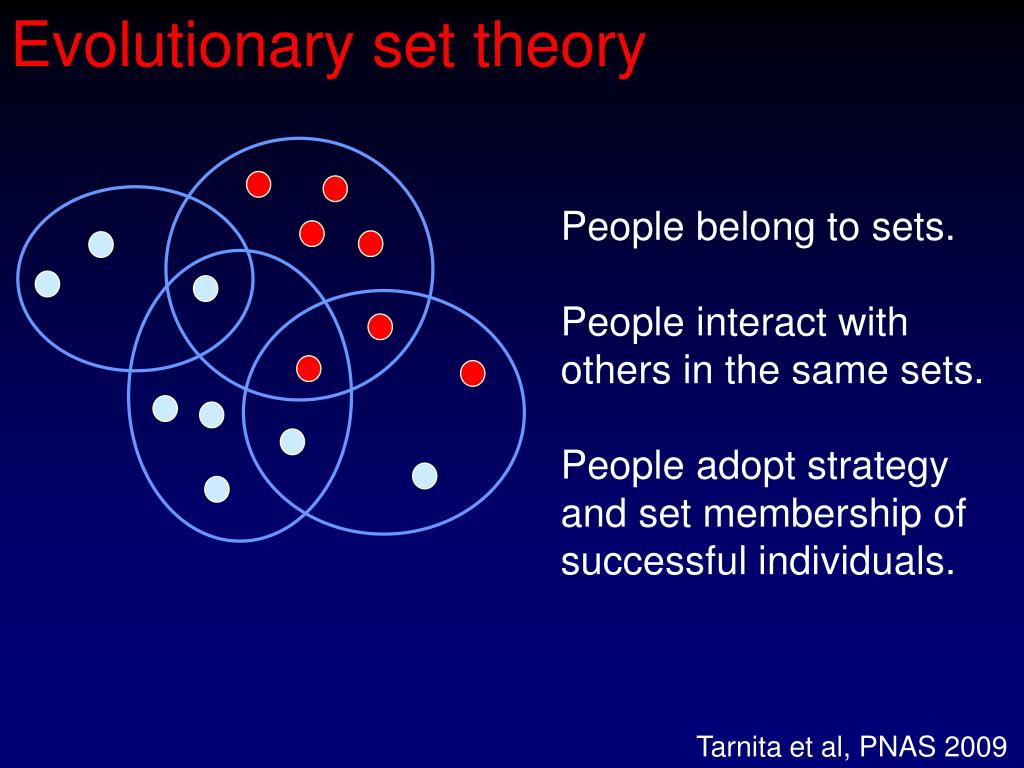 Evolutionary set theory

People belong to sets.

People interact with others in the same sets.

People adopt strategy and set membership of successful individuals.

Tarnita et al, PNAS 2009